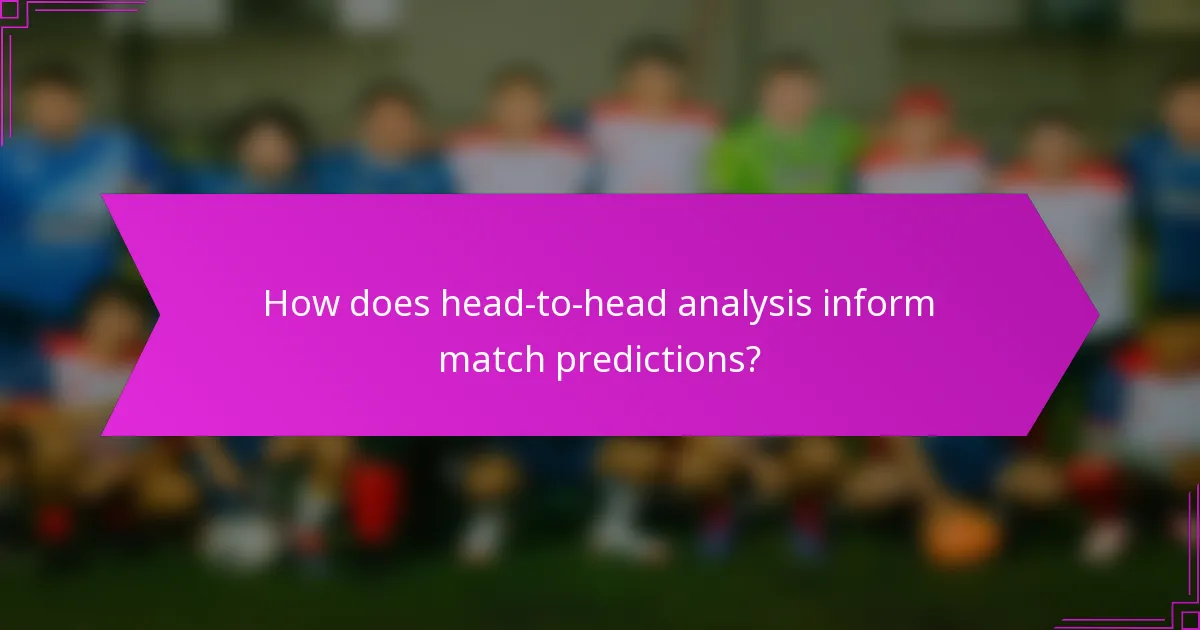 How does head-to-head analysis inform match predictions?